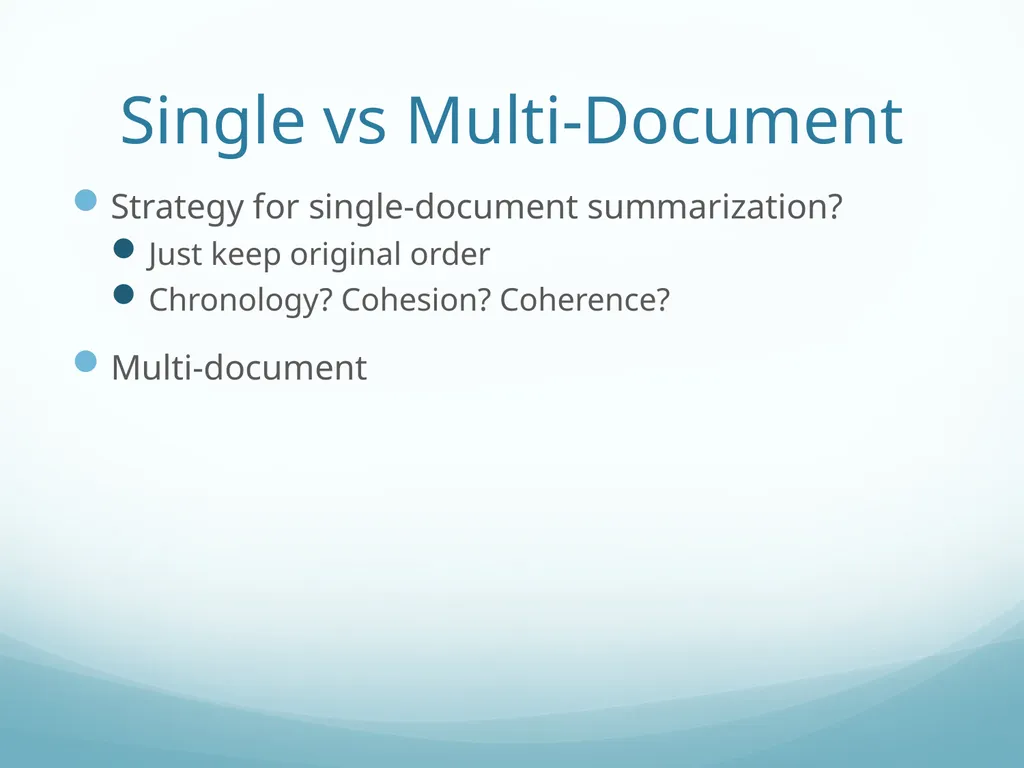 Single vs Multi-Document

Strategy for single-document summarization?

Just keep original order

Chronology? Cohesion? Coherence?

Multi-document